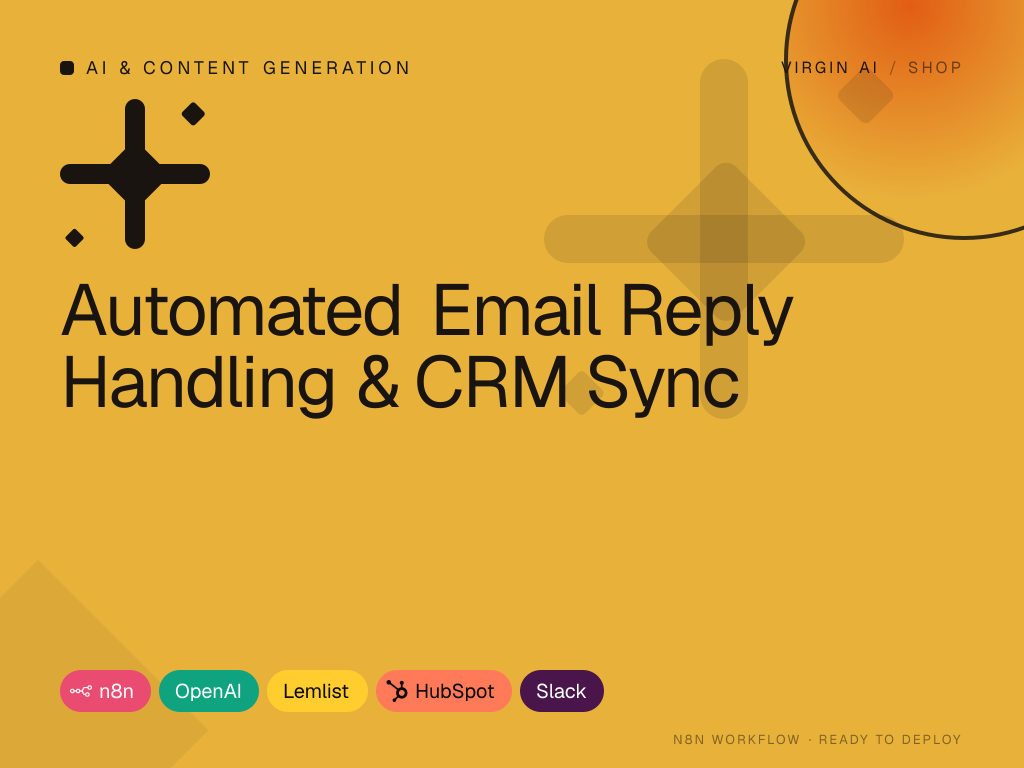 AI & CONTENT GENERATION

VIRGIN AI / SHOP

Automated Email Reply Handling & CRM Sync

n8n OpenAI Lemlist HubSpot Slack

N8N WORKFLOW · READY TO DEPLOY